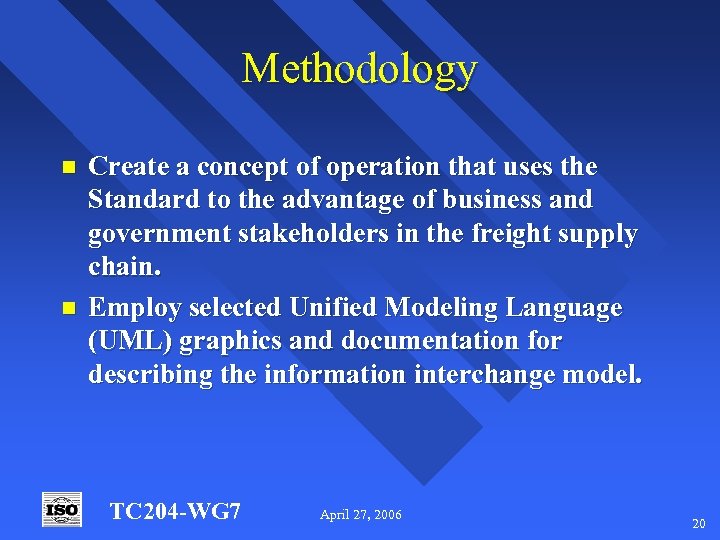 Methodology

- Create a concept of operation that uses the Standard to the advantage of business and government stakeholders in the freight supply chain.
- Employ selected Unified Modeling Language (UML) graphics and documentation for describing the information interchange model.

ISO

TC204-WG7

April 27, 2006

20